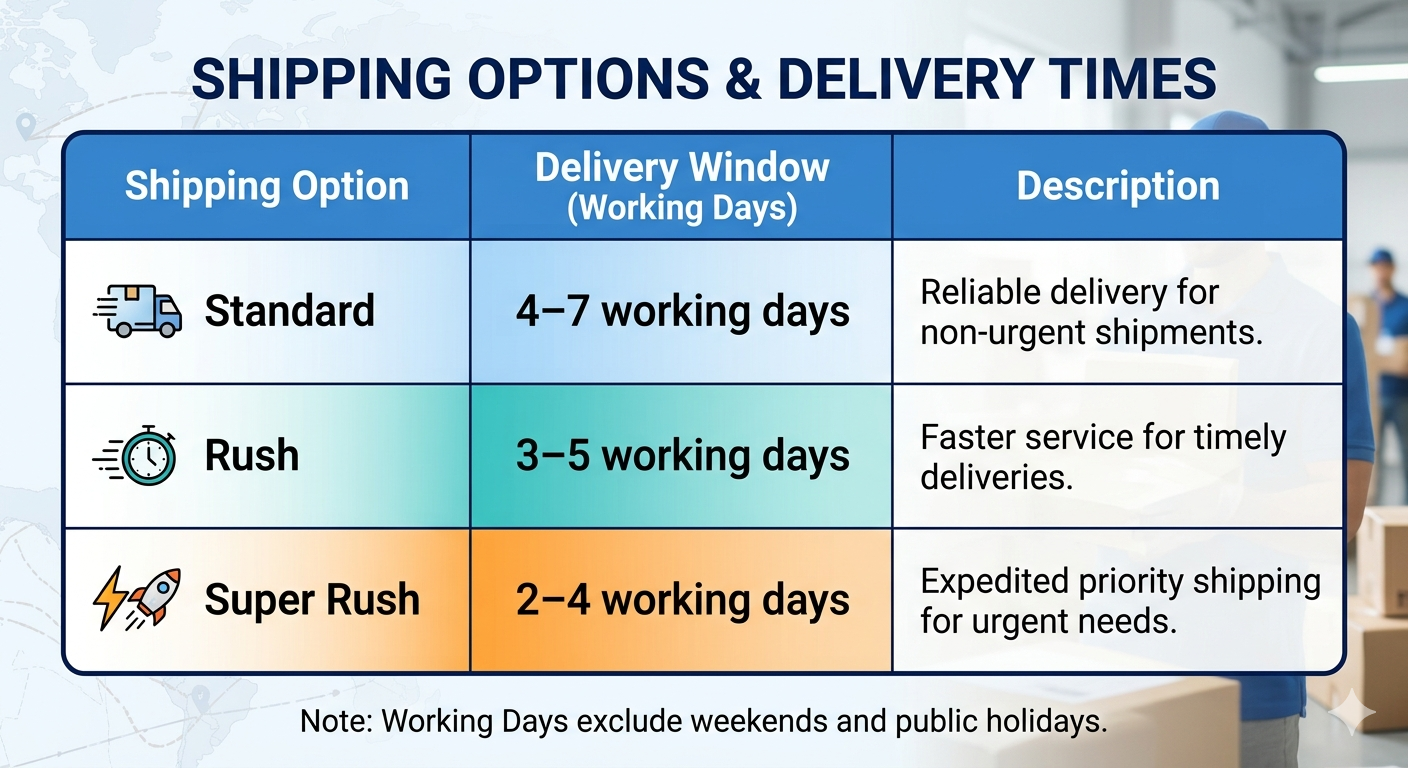 SHIPPING OPTIONS & DELIVERY TIMES

| Shipping Option | Delivery Window (Working Days) | Description |
|---|---|---|
| Standard | 4–7 working days | Reliable delivery for non-urgent shipments. |
| Rush | 3–5 working days | Faster service for timely deliveries. |
| Super Rush | 2–4 working days | Expedited priority shipping for urgent needs. |

Note: Working Days exclude weekends and public holidays.